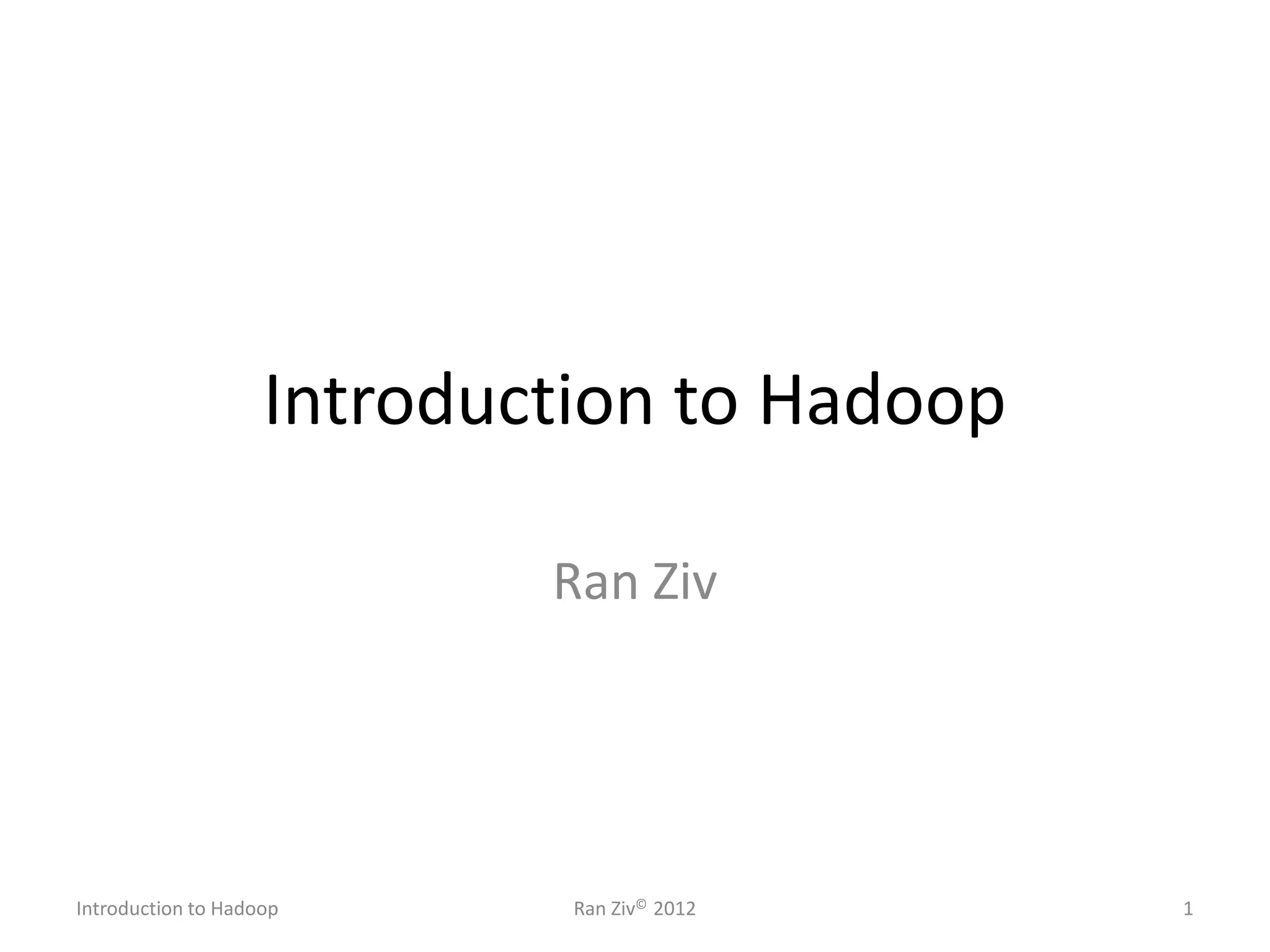 Introduction to Hadoop

Ran Ziv

Introduction to Hadoop

Ran Ziv© 2012

1